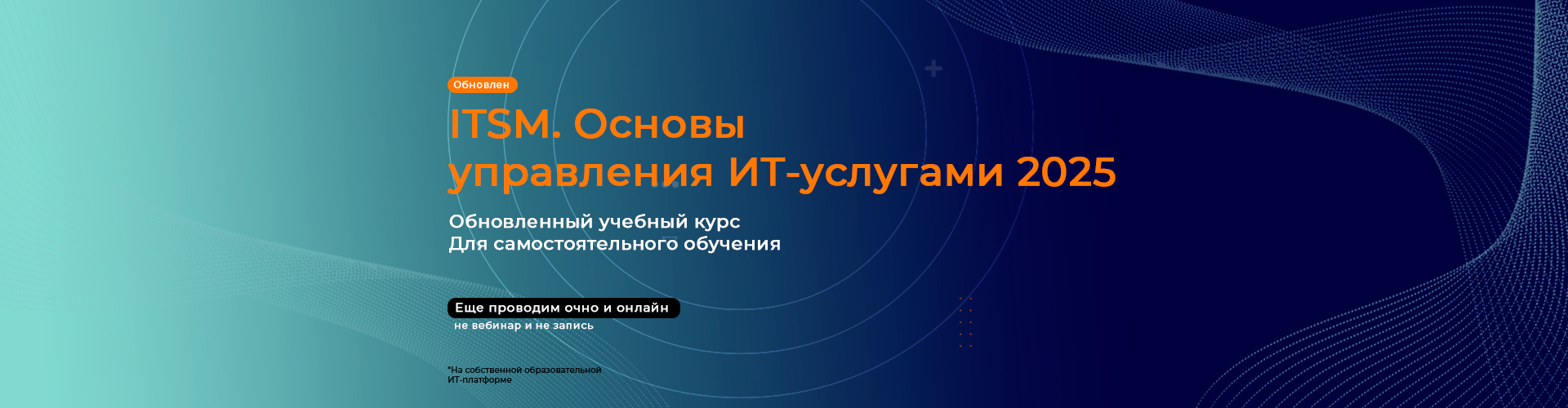 Обновлен

ITSM. Основы управления ИТ-услугами 2025

Обновленный учебный курс
Для самостоятельного обучения

Еще проводим очно и онлайн
не вебинар и не запись

*На собственной образовательной ИТ-платформе